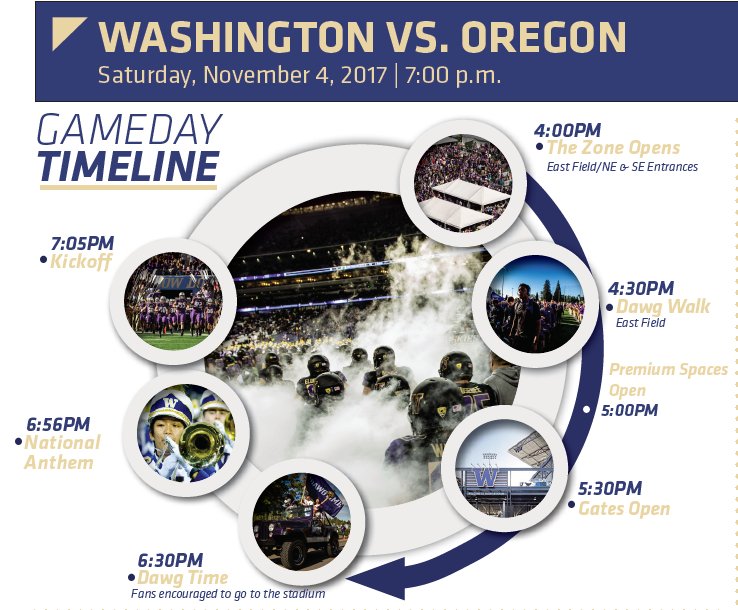 WASHINGTON VS. OREGON
Saturday, November 4, 2017 | 7:00 p.m.

GAMEDAY
TIMELINE

4:00PM
The Zone Opens
East Field/NE & SE Entrances

4:30PM
Dawg Walk
East Field

Premium Spaces Open
5:00PM

5:30PM
Gates Open

6:30PM
Dawg Time
Fans encouraged to go to the stadium

6:56PM
National Anthem

7:05PM
Kickoff